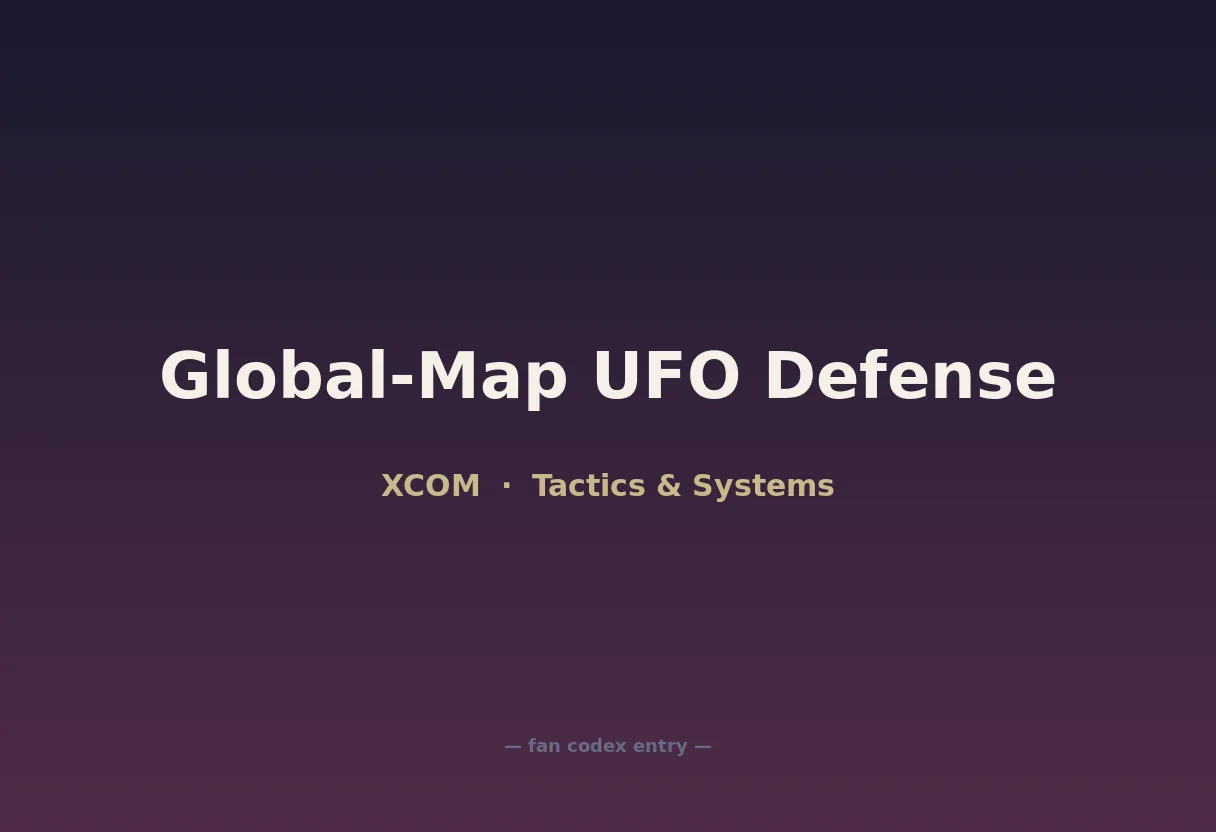 Global-Map UFO Defense

XCOM · Tactics & Systems

— fan codex entry —